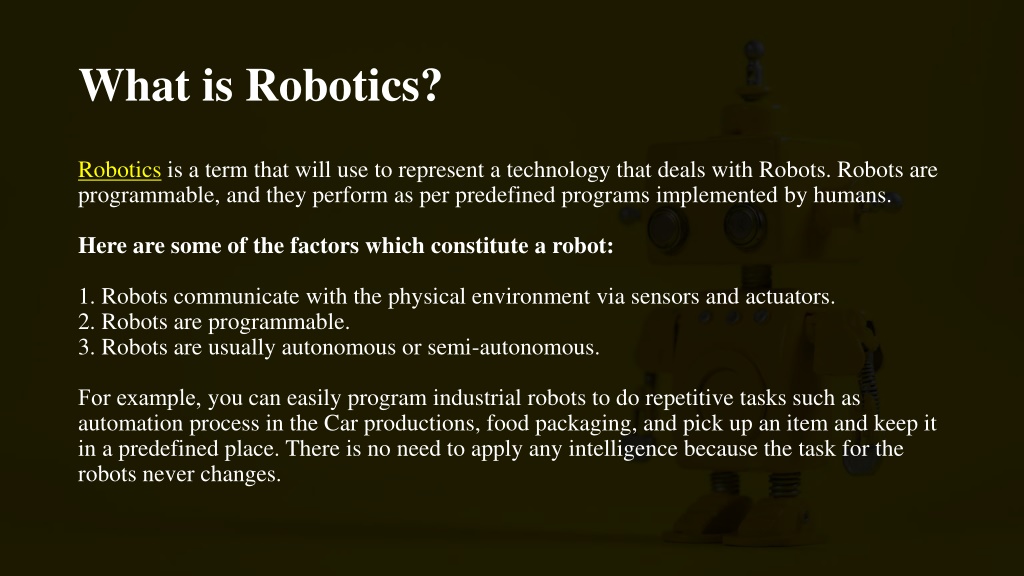 What is Robotics?

Robotics is a term that will use to represent a technology that deals with Robots. Robots are programmable, and they perform as per predefined programs implemented by humans.

Here are some of the factors which constitute a robot:

1. Robots communicate with the physical environment via sensors and actuators.
2. Robots are programmable.
3. Robots are usually autonomous or semi-autonomous.

For example, you can easily program industrial robots to do repetitive tasks such as automation process in the Car productions, food packaging, and pick up an item and keep it in a predefined place. There is no need to apply any intelligence because the task for the robots never changes.